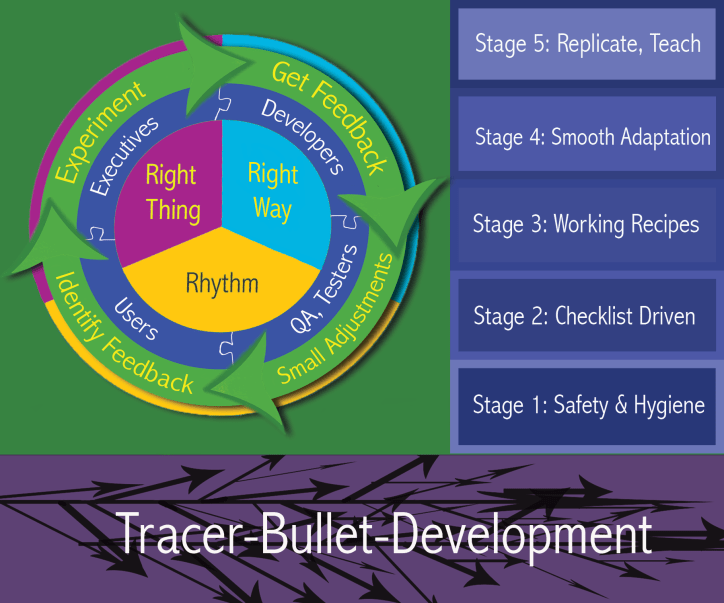 Experiment
Get Feedback
Small Adjustments
Identify Feedback

Executives
Developers
QA, Testers
Users

Right Thing
Right Way
Rhythm

Stage 5: Replicate, Teach
Stage 4: Smooth Adaptation
Stage 3: Working Recipes
Stage 2: Checklist Driven
Stage 1: Safety & Hygiene

Tracer-Bullet-Development